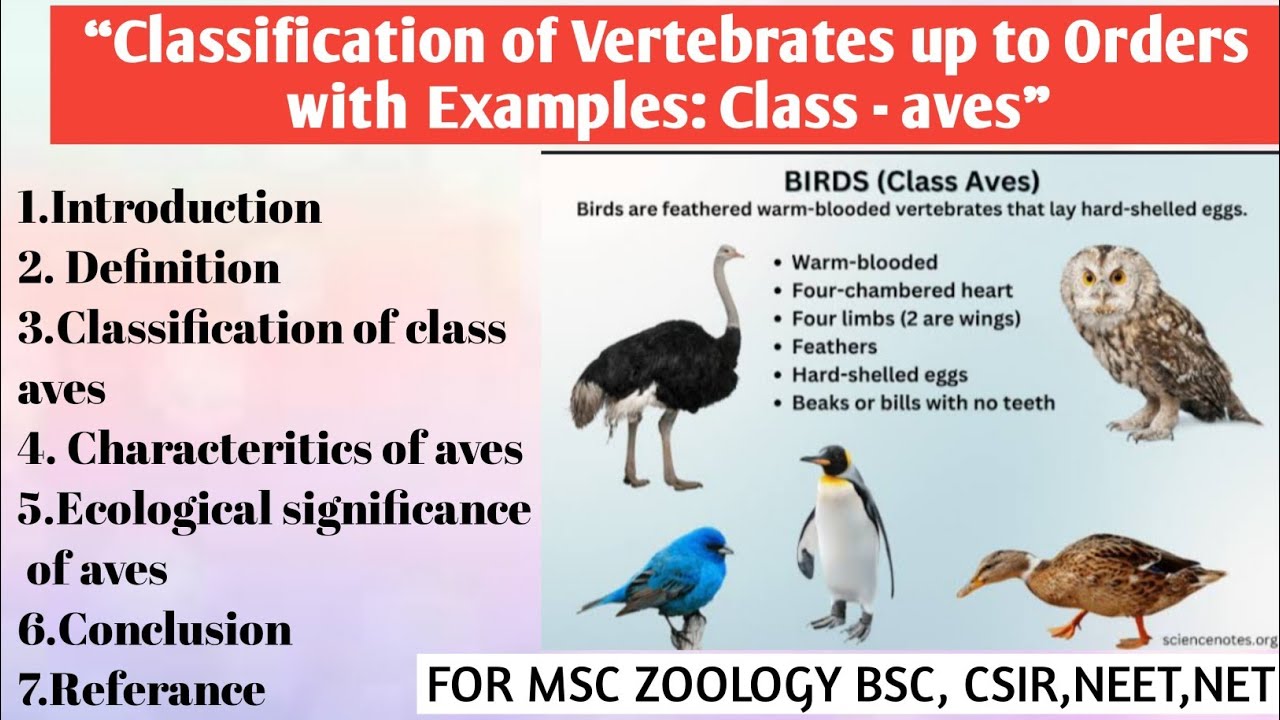 “Classification of Vertebrates up to Orders with Examples: Class - aves”

1.Introduction
2. Definition
3.Classification of class aves
4. Characteritics of aves
5.Ecological significance of aves
6.Conclusion
7.Referance

BIRDS (Class Aves)
Birds are feathered warm-blooded vertebrates that lay hard-shelled eggs.

• Warm-blooded
• Four-chambered heart
• Four limbs (2 are wings)
• Feathers
• Hard-shelled eggs
• Beaks or bills with no teeth

sciencenotes.org

FOR MSC ZOOLOGY BSC, CSIR,NEET,NET